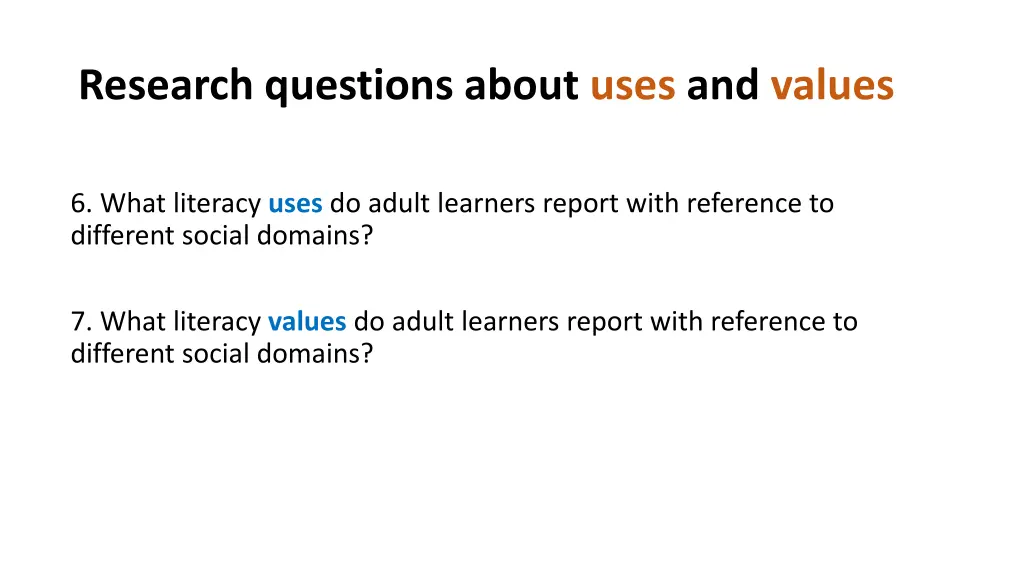 Research questions about uses and values

6. What literacy uses do adult learners report with reference to different social domains?

7. What literacy values do adult learners report with reference to different social domains?